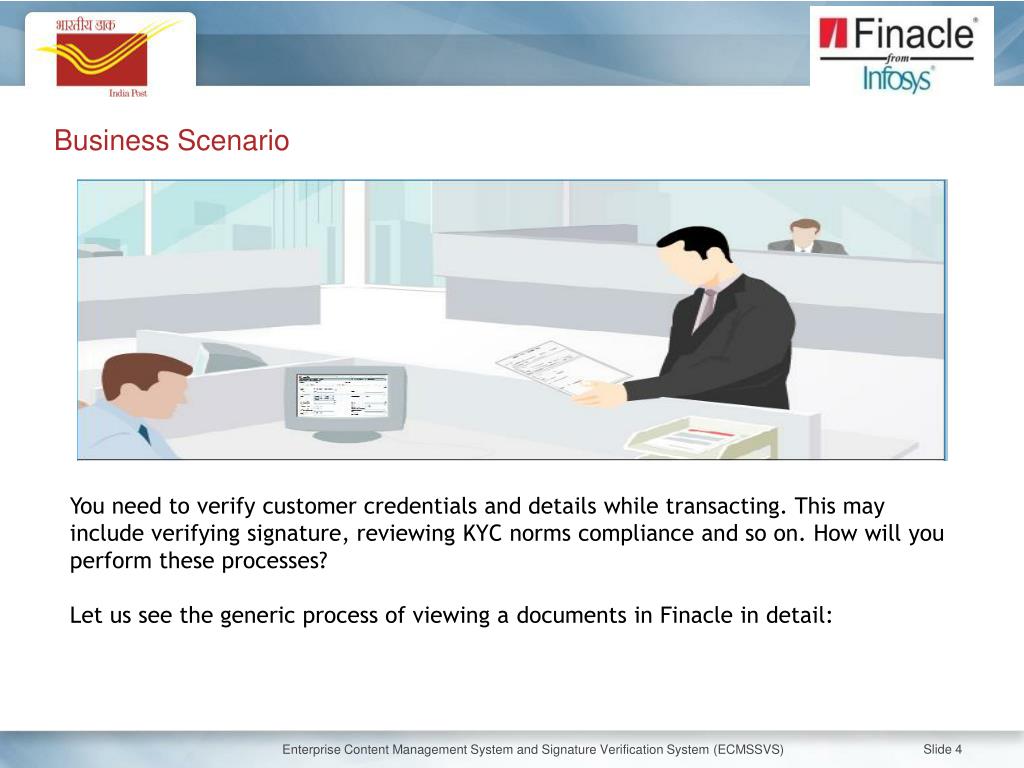 भारतीय डाक
India Post

Finacle®
from
Infosys®

Business Scenario

You need to verify customer credentials and details while transacting. This may include verifying signature, reviewing KYC norms compliance and so on. How will you perform these processes?

Let us see the generic process of viewing a documents in Finacle in detail:

Enterprise Content Management System and Signature Verification System (ECMSSVS)

Slide 4